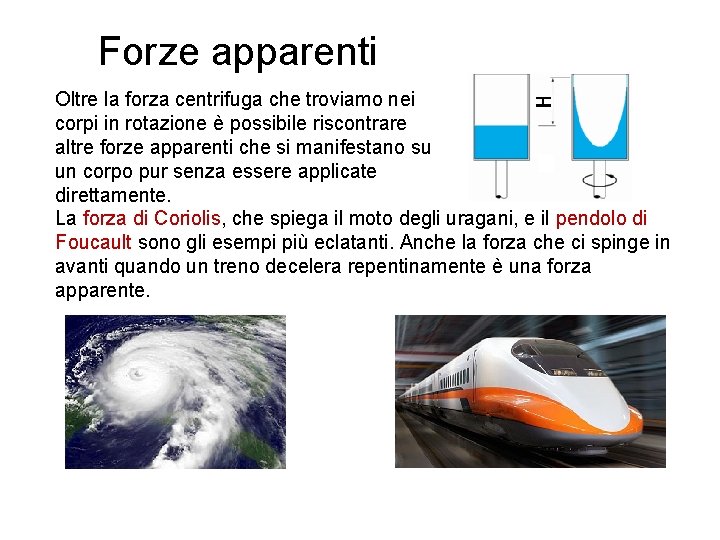 Forze apparenti

Oltre la forza centrifuga che troviamo nei corpi in rotazione è possibile riscontrare altre forze apparenti che si manifestano su un corpo pur senza essere applicate direttamente.

H

La forza di Coriolis, che spiega il moto degli uragani, e il pendolo di Foucault sono gli esempi più eclatanti. Anche la forza che ci spinge in avanti quando un treno decelera repentinamente è una forza apparente.